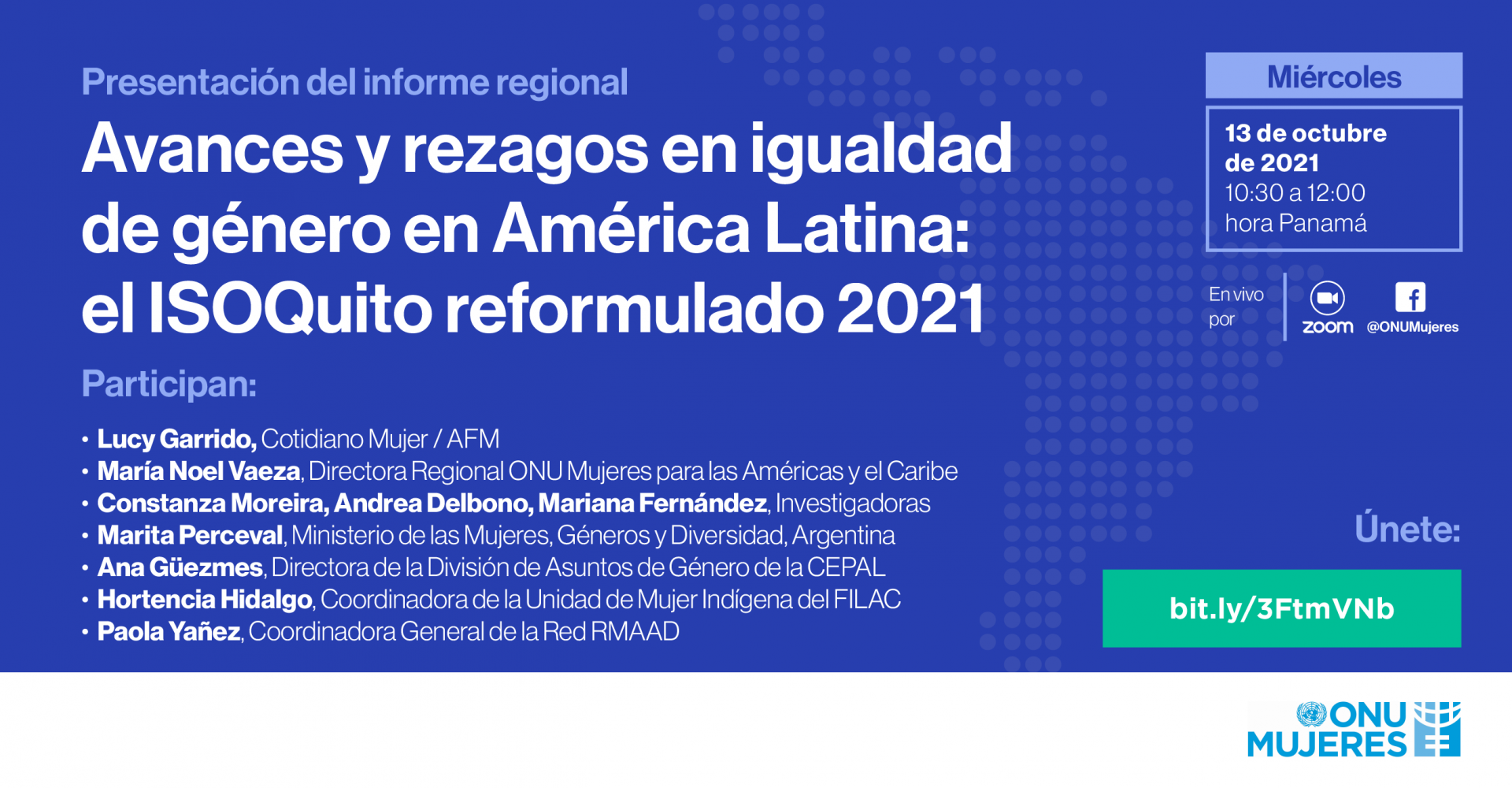 Presentación del informe regional

Avances y rezagos en igualdad de género en América Latina: el ISOQuito reformulado 2021

Participan:

• Lucy Garrido, Cotidiano Mujer / AFM
• María Noel Vaeza, Directora Regional ONU Mujeres para las Américas y el Caribe
• Constanza Moreira, Andrea Delbono, Mariana Fernández, Investigadoras
• Marita Perceval, Ministerio de las Mujeres, Géneros y Diversidad, Argentina
• Ana Güezmes, Directora de la División de Asuntos de Género de la CEPAL
• Hortencia Hidalgo, Coordinadora de la Unidad de Mujer Indígena del FILAC
• Paola Yañez, Coordinadora General de la Red RMAAD

Miércoles

13 de octubre de 2021
10:30 a 12:00
hora Panamá

En vivo por

zoom

@ONUMujeres

Únete:

bit.ly/3FtmVNb

ONU MUJERES